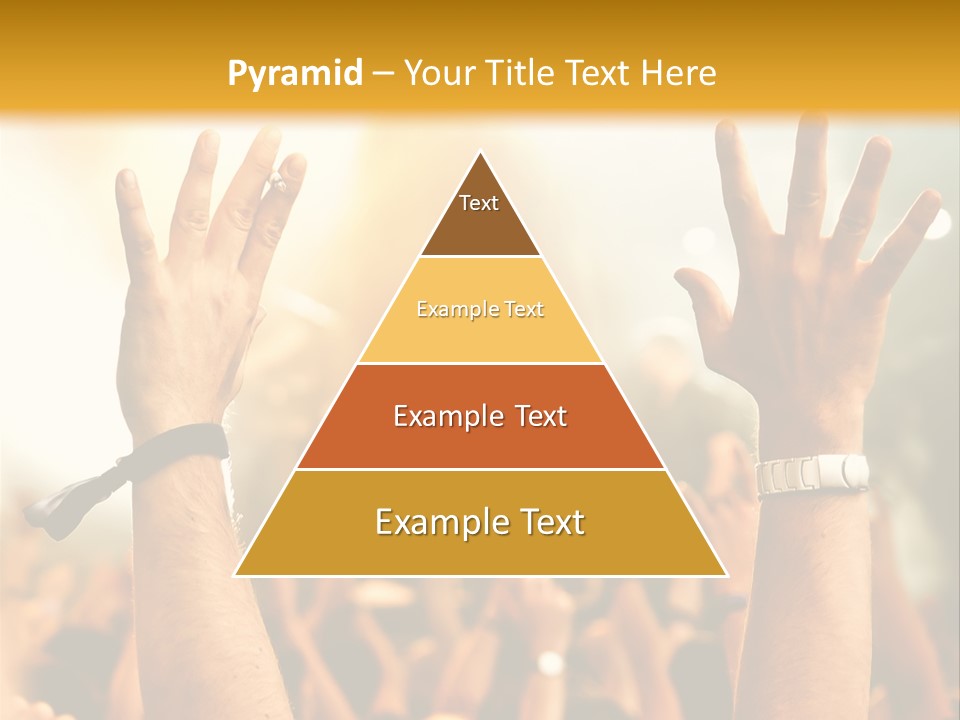 Pyramid – Your Title Text Here

Text

Example Text

Example Text

Example Text